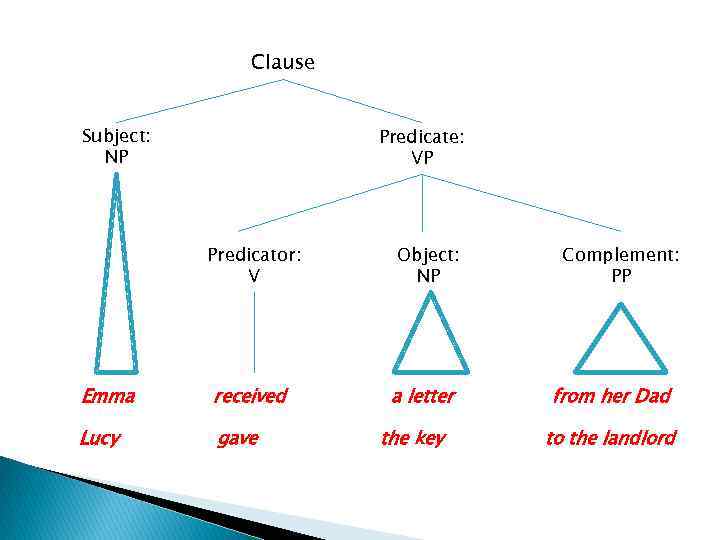 Clause

Subject:
NP

Predicate:
VP

Predicator:
V

Object:
NP

Complement:
PP

Emma received a letter from her Dad

Lucy gave the key to the landlord